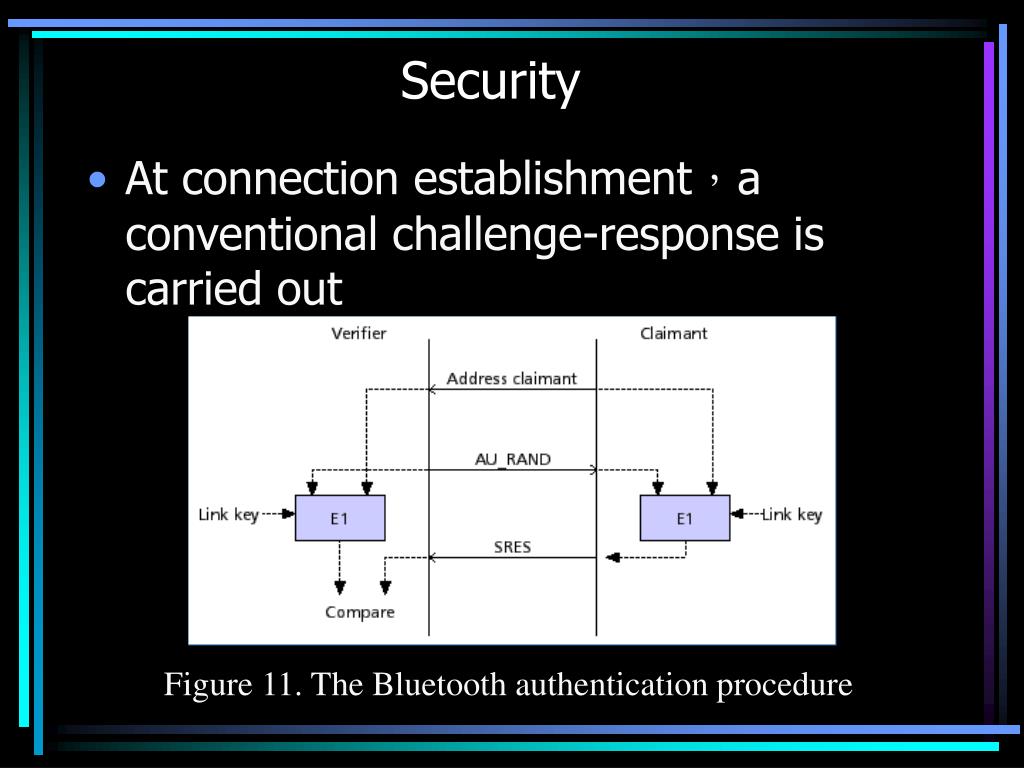 Security

• At connection establishment，a conventional challenge-response is carried out

Verifier

Claimant

Address claimant

AU_RAND

Link key

E1

E1

Link key

SRES

Compare

Figure 11. The Bluetooth authentication procedure